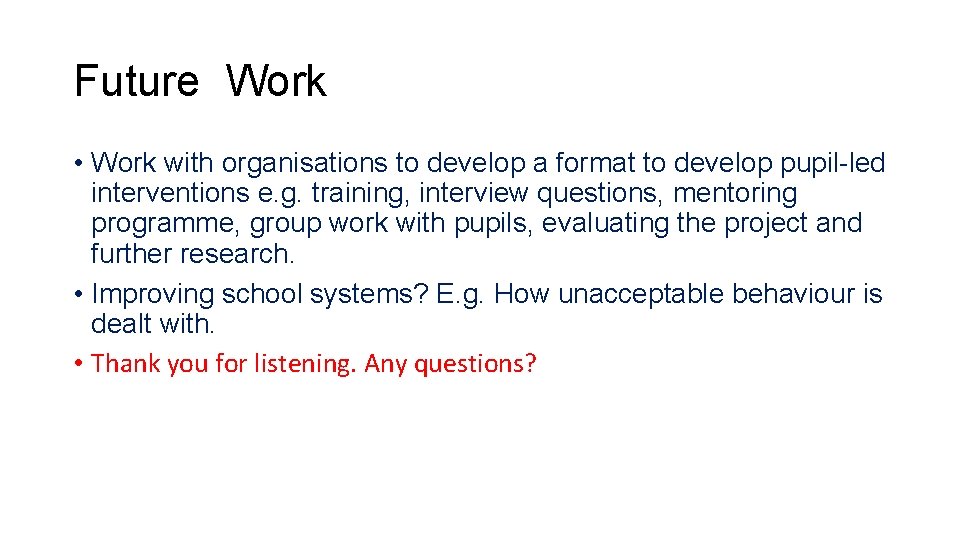 Future Work

• Work with organisations to develop a format to develop pupil-led interventions e.g. training, interview questions, mentoring programme, group work with pupils, evaluating the project and further research.
• Improving school systems? E.g. How unacceptable behaviour is dealt with.
• Thank you for listening. Any questions?